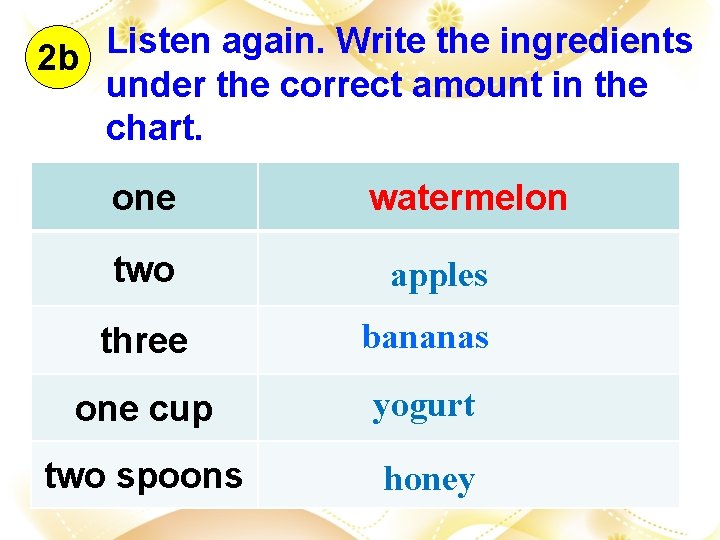 2b Listen again. Write the ingredients under the correct amount in the chart.

| one | watermelon |
|---|---|
| two | apples |
| three | bananas |
| one cup | yogurt |
| two spoons | honey |